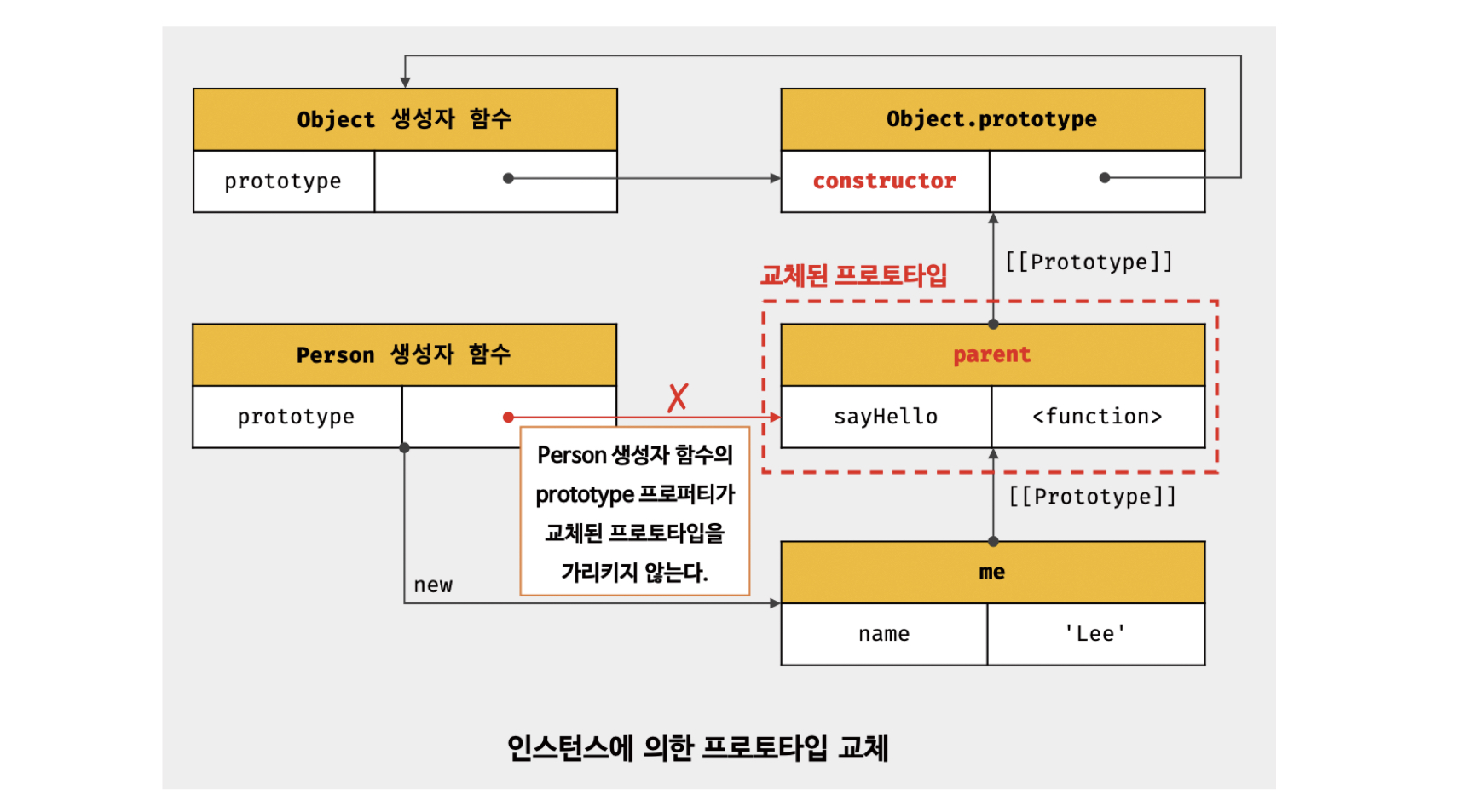 Object 생성자 함수

prototype

Object.prototype

constructor

[[Prototype]]

교체된 프로토타입

Person 생성자 함수

prototype

X

parent

sayHello

<function>

Person 생성자 함수의 prototype 프로퍼티가 교체된 프로토타입을 가리키지 않는다.

[[Prototype]]

new

me

name

'Lee'

인스턴스에 의한 프로토타입 교체